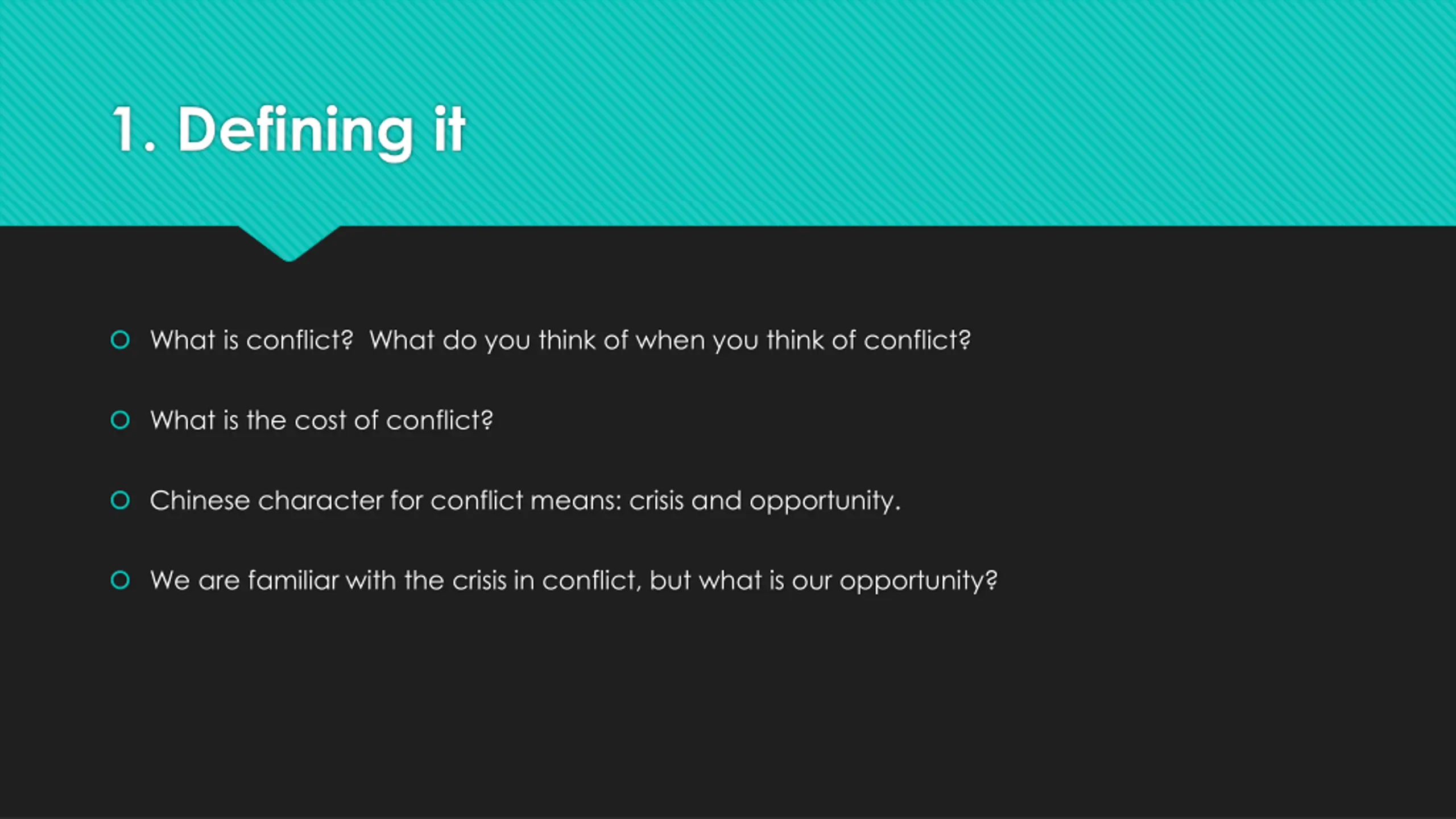 1. Defining it

What is conflict?  What do you think of when you think of conflict?

What is the cost of conflict?

Chinese character for conflict means: crisis and opportunity.

We are familiar with the crisis in conflict, but what is our opportunity?